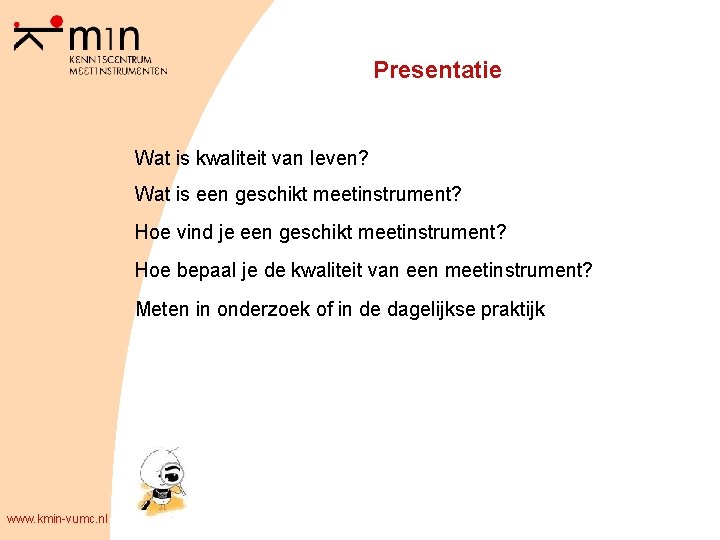 kmin
KENNISCENTRUM MEETINSTRUMENTEN

Presentatie

Wat is kwaliteit van leven?

Wat is een geschikt meetinstrument?

Hoe vind je een geschikt meetinstrument?

Hoe bepaal je de kwaliteit van een meetinstrument?

Meten in onderzoek of in de dagelijkse praktijk

www.kmin-vumc.nl